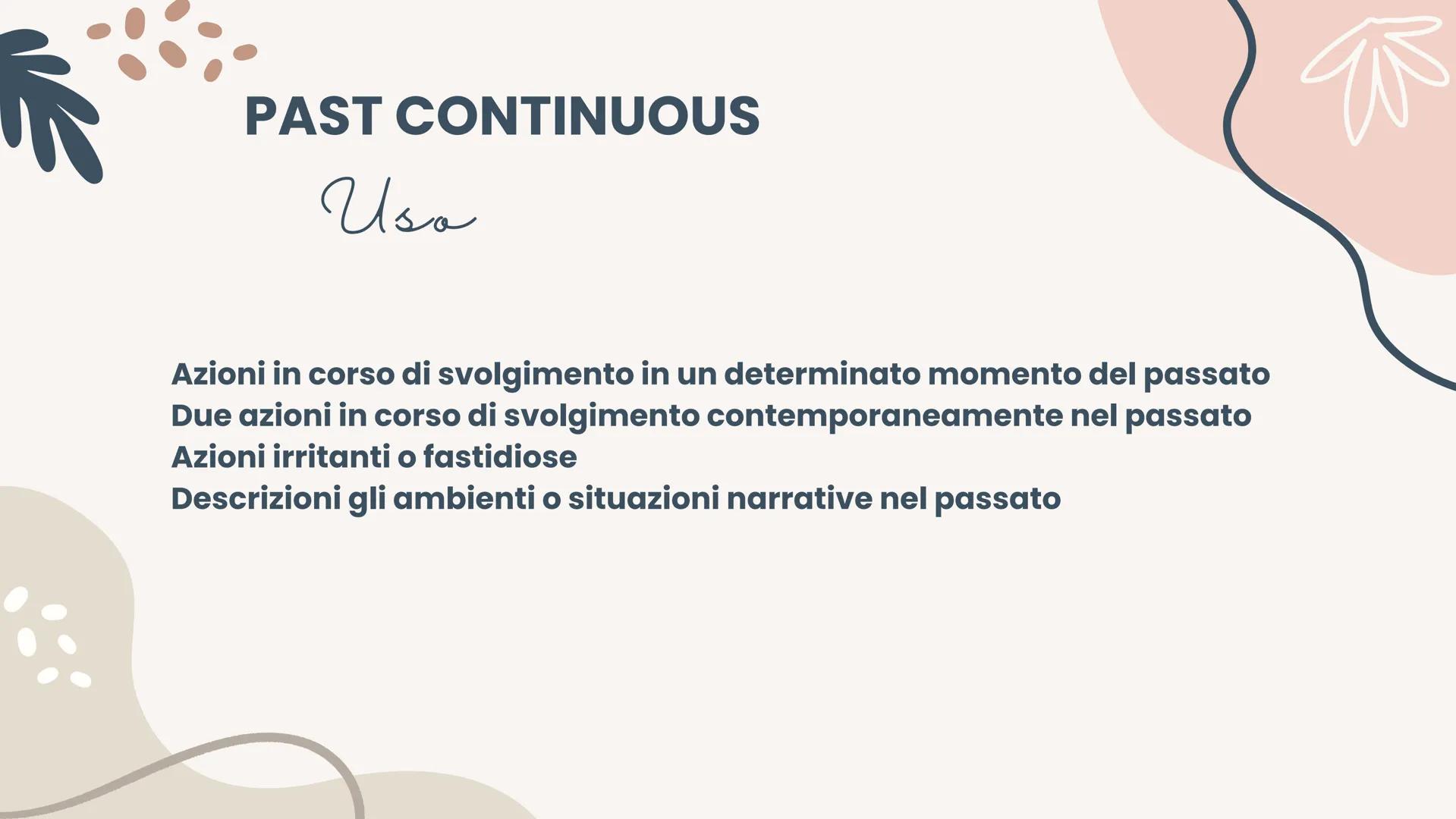 PAST CONTINUOUS

Uso

Azioni in corso di svolgimento in un determinato momento del passato
Due azioni in corso di svolgimento contemporaneamente nel passato
Azioni irritanti o fastidiose
Descrizioni gli ambienti o situazioni narrative nel passato